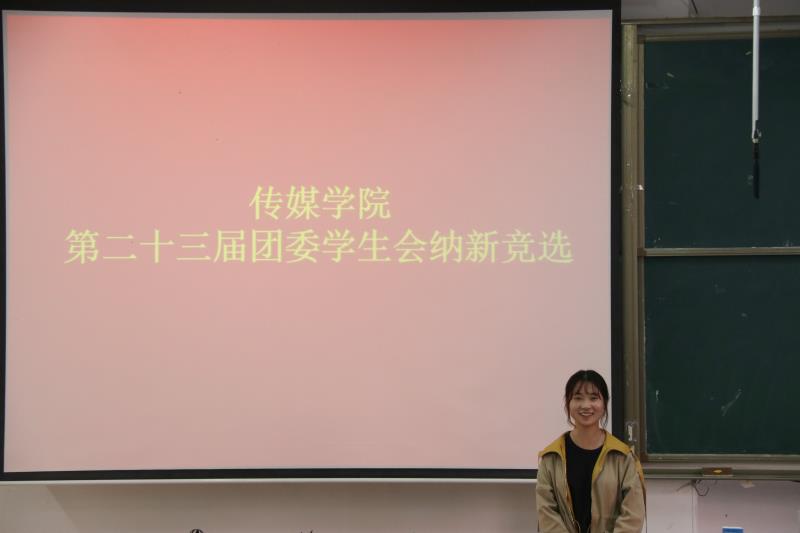 传媒学院
第二十三届团委学生会纳新竞选